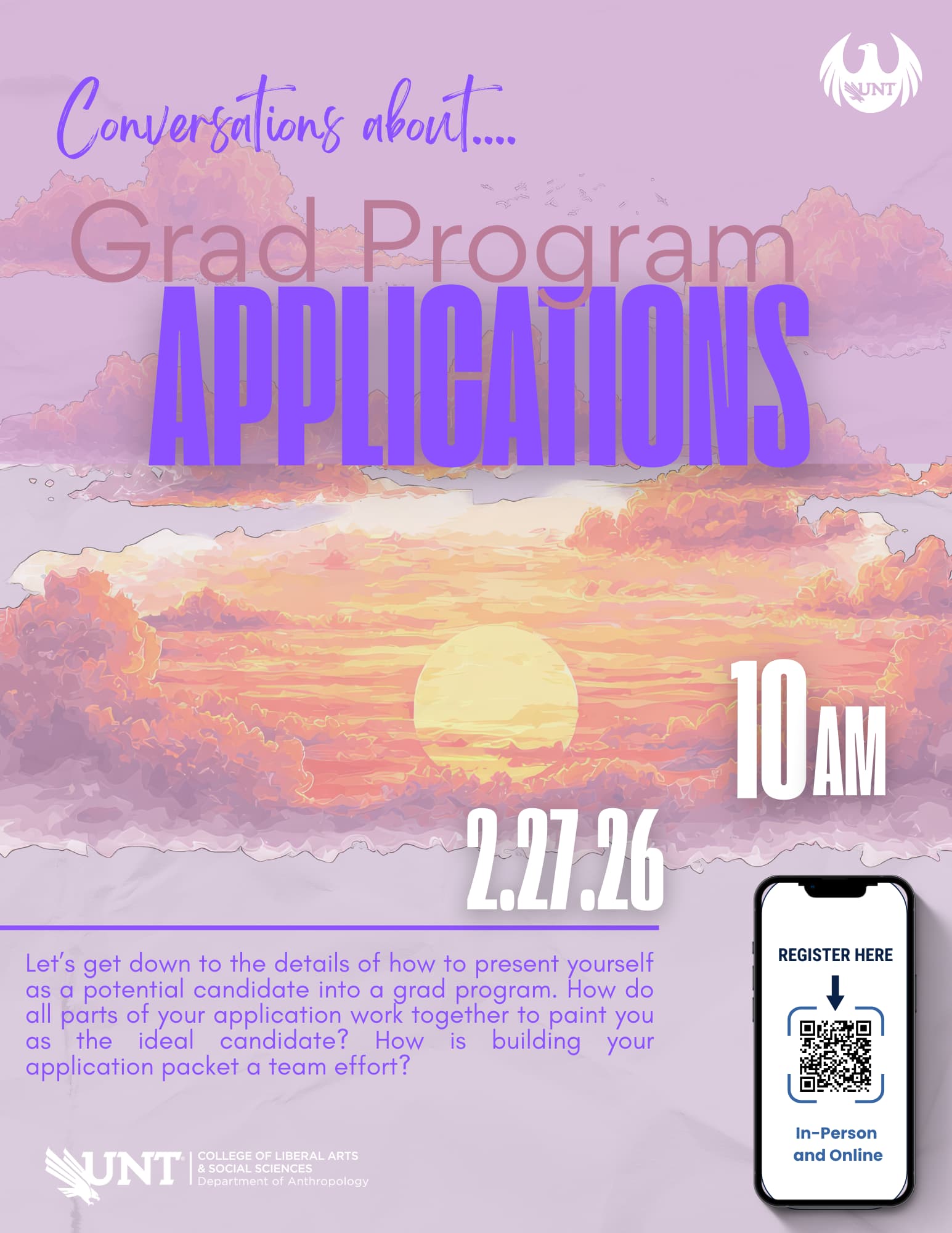 UNT

Conversations about....

Grad Program

APPLICATIONS

10 AM

2.27.26

Let's get down to the details of how to present yourself as a potential candidate into a grad program. How do all parts of your application work together to paint you as the ideal candidate? How is building your application packet a team effort?

REGISTER HERE

In-Person and Online

UNT COLLEGE OF LIBERAL ARTS & SOCIAL SCIENCES Department of Anthropology